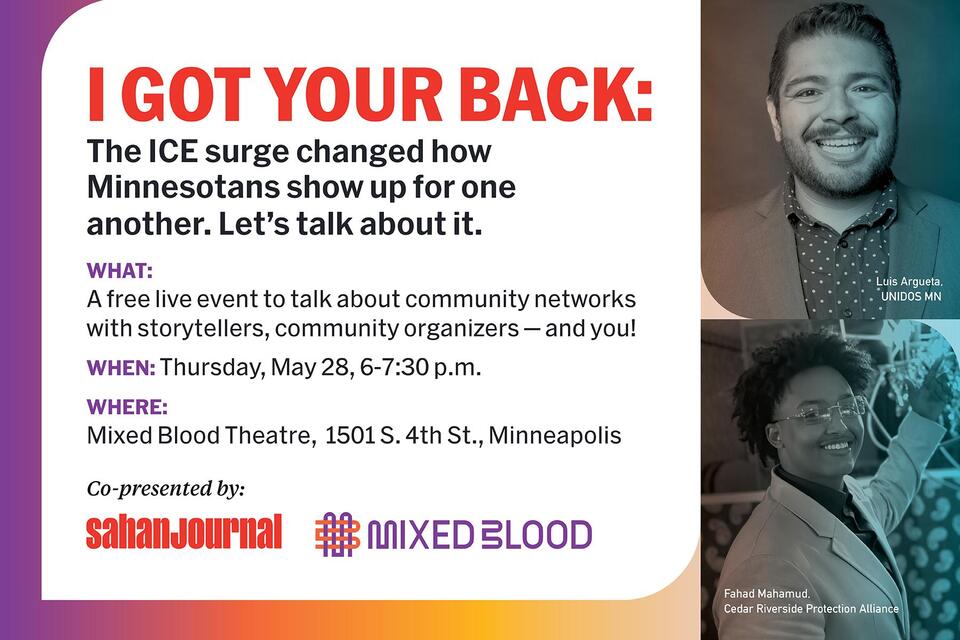 I GOT YOUR BACK:
The ICE surge changed how Minnesotans show up for one another. Let's talk about it.

WHAT:
A free live event to talk about community networks with storytellers, community organizers — and you!

WHEN: Thursday, May 28, 6-7:30 p.m.

WHERE:
Mixed Blood Theatre, 1501 S. 4th St., Minneapolis

Co-presented by:

sahanJournal MIXED BLOOD

Luis Argueta, UNIDOS MN

Fahad Mahamud, Cedar Riverside Protection Alliance